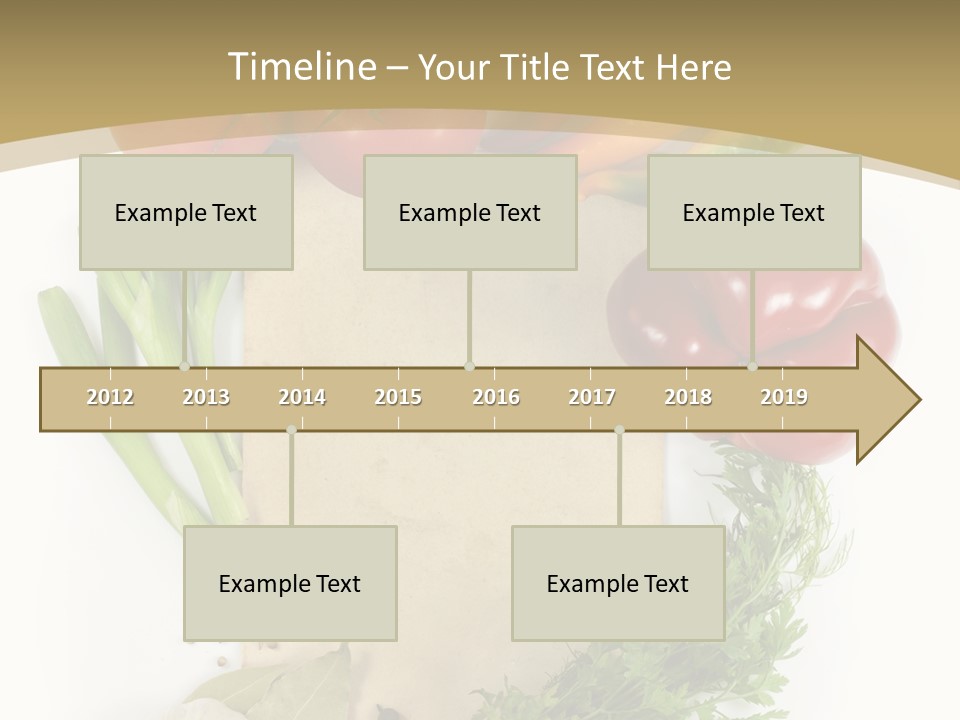 Timeline – Your Title Text Here

Example Text

Example Text

Example Text

2012 2013 2014 2015 2016 2017 2018 2019

Example Text

Example Text